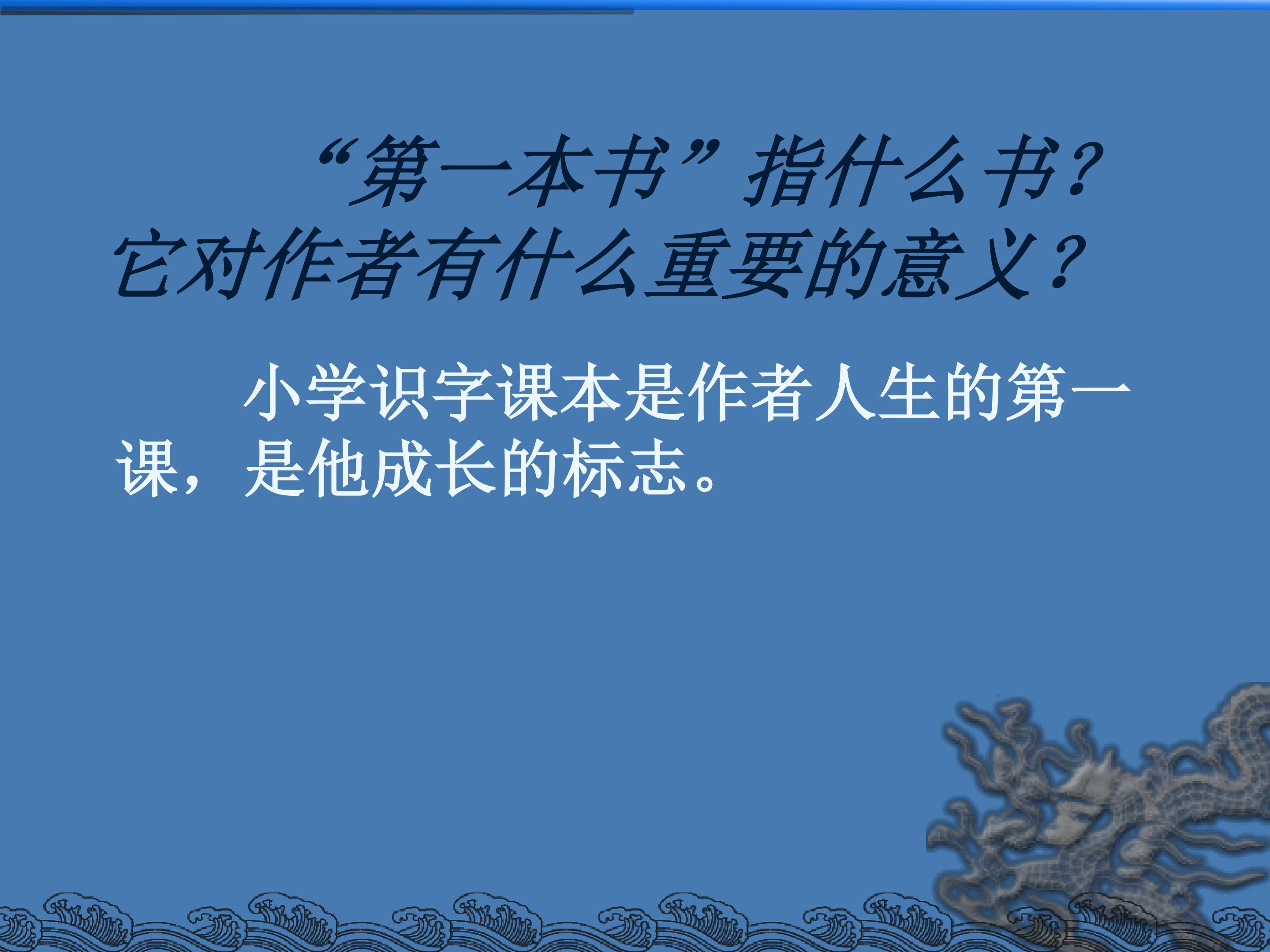 “第一本书”指什么书？它对作者有什么重要的意义？

小学识字课本是作者人生的第一课，是他成长的标志。